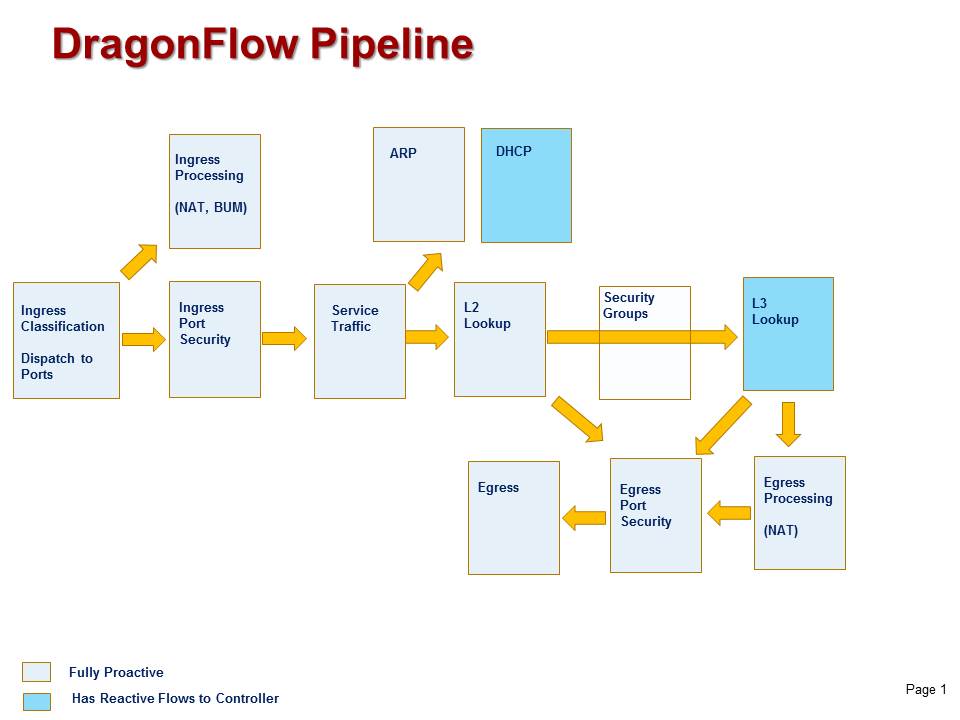 DragonFlow Pipeline

Ingress Processing

(NAT, BUM)

ARP

DHCP

Ingress Classification

Dispatch to Ports

Ingress Port Security

Service Traffic

L2 Lookup

Security Groups

L3 Lookup

Egress

Egress Port Security

Egress Processing

(NAT)

Fully Proactive

Has Reactive Flows to Controller

Page 1